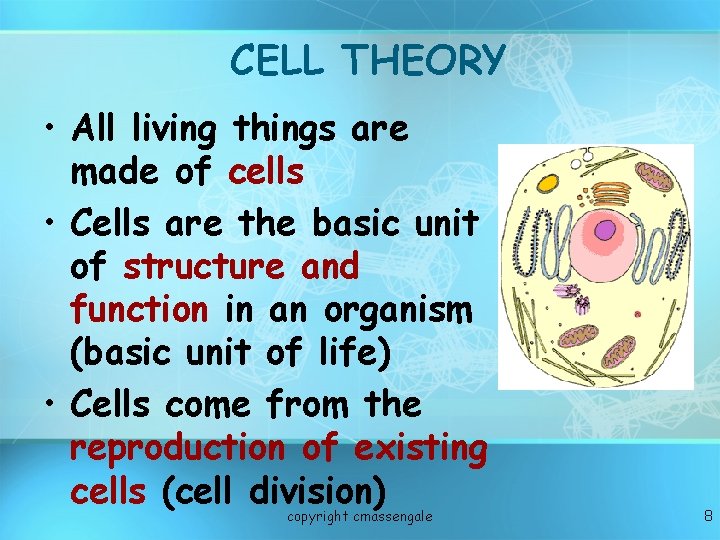 CELL THEORY

• All living things are made of cells

• Cells are the basic unit of structure and function in an organism (basic unit of life)

• Cells come from the reproduction of existing cells (cell division)

copyright cmassengale

8